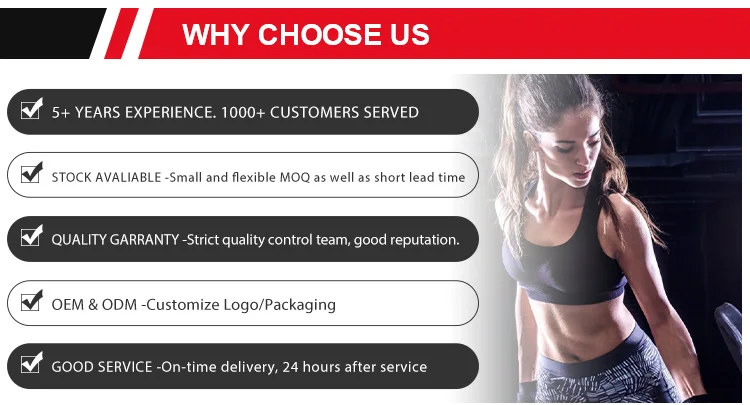 WHY CHOOSE US

5+ YEARS EXPERIENCE. 1000+ CUSTOMERS SERVED

STOCK AVALIABLE -Small and flexible MOQ as well as short lead time

QUALITY GARRANTY -Strict quality control team, good reputation.

OEM & ODM -Customize Logo/Packaging

GOOD SERVICE -On-time delivery, 24 hours after service